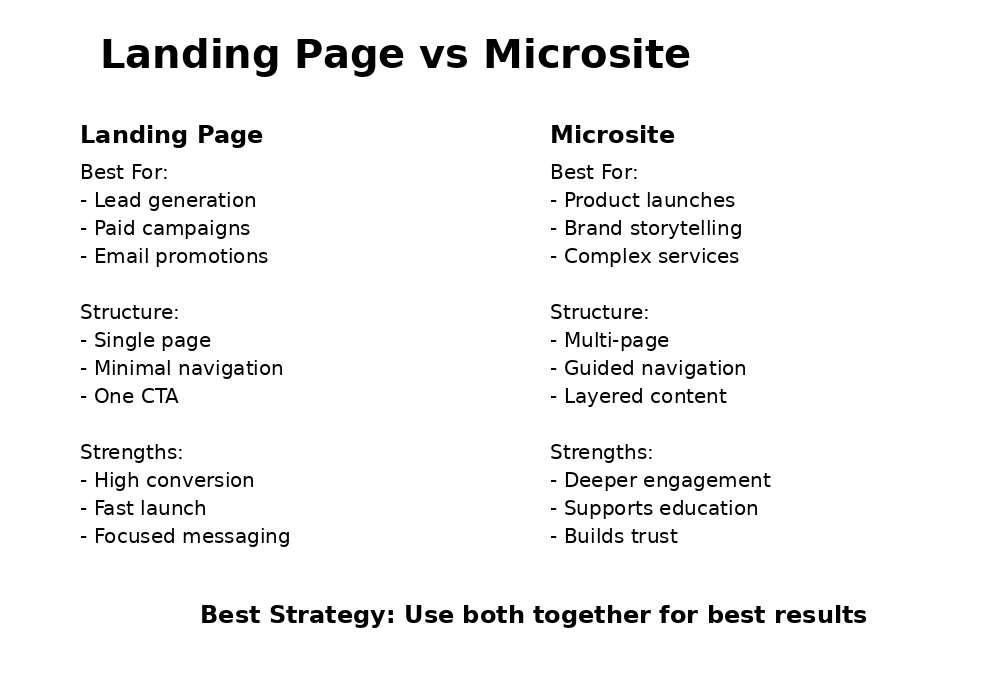 Landing Page vs Microsite

Landing Page

Best For:
- Lead generation
- Paid campaigns
- Email promotions

Structure:
- Single page
- Minimal navigation
- One CTA

Strengths:
- High conversion
- Fast launch
- Focused messaging

Microsite

Best For:
- Product launches
- Brand storytelling
- Complex services

Structure:
- Multi-page
- Guided navigation
- Layered content

Strengths:
- Deeper engagement
- Supports education
- Builds trust

Best Strategy: Use both together for best results